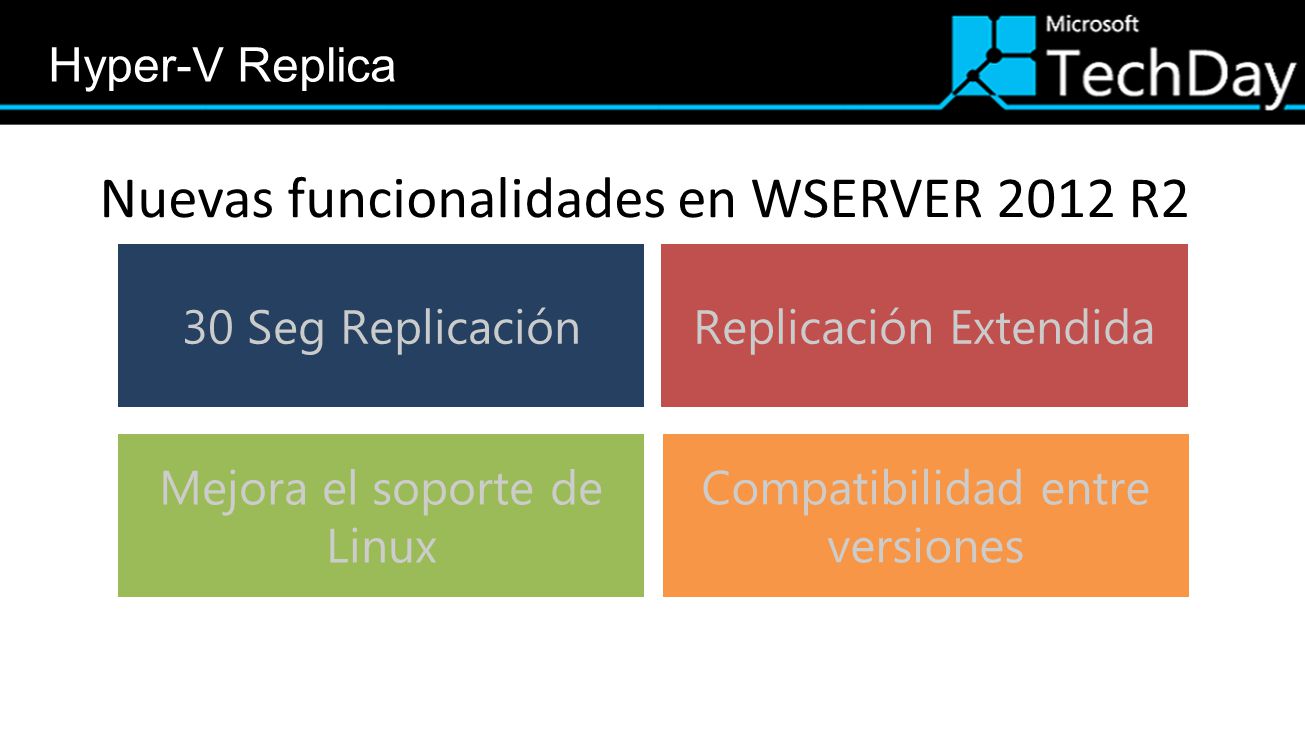 Hyper-V Replica

Microsoft TechDay

Nuevas funcionalidades en WSERVER 2012 R2

30 Seg Replicación

Replicación Extendida

Mejora el soporte de Linux

Compatibilidad entre versiones